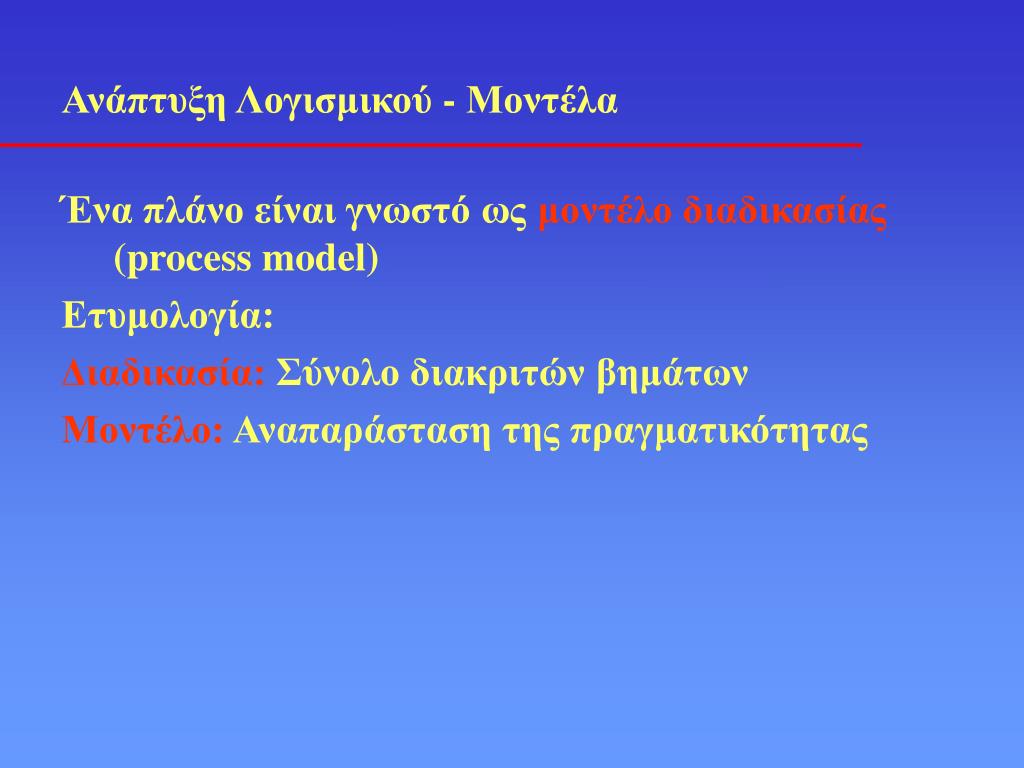 Ανάπτυξη Λογισμικού - Μοντέλα

Ένα πλάνο είναι γνωστό ως μοντέλο διαδικασίας (process model)

Ετυμολογία:

Διαδικασία: Σύνολο διακριτών βημάτων

Μοντέλο: Αναπαράσταση της πραγματικότητας